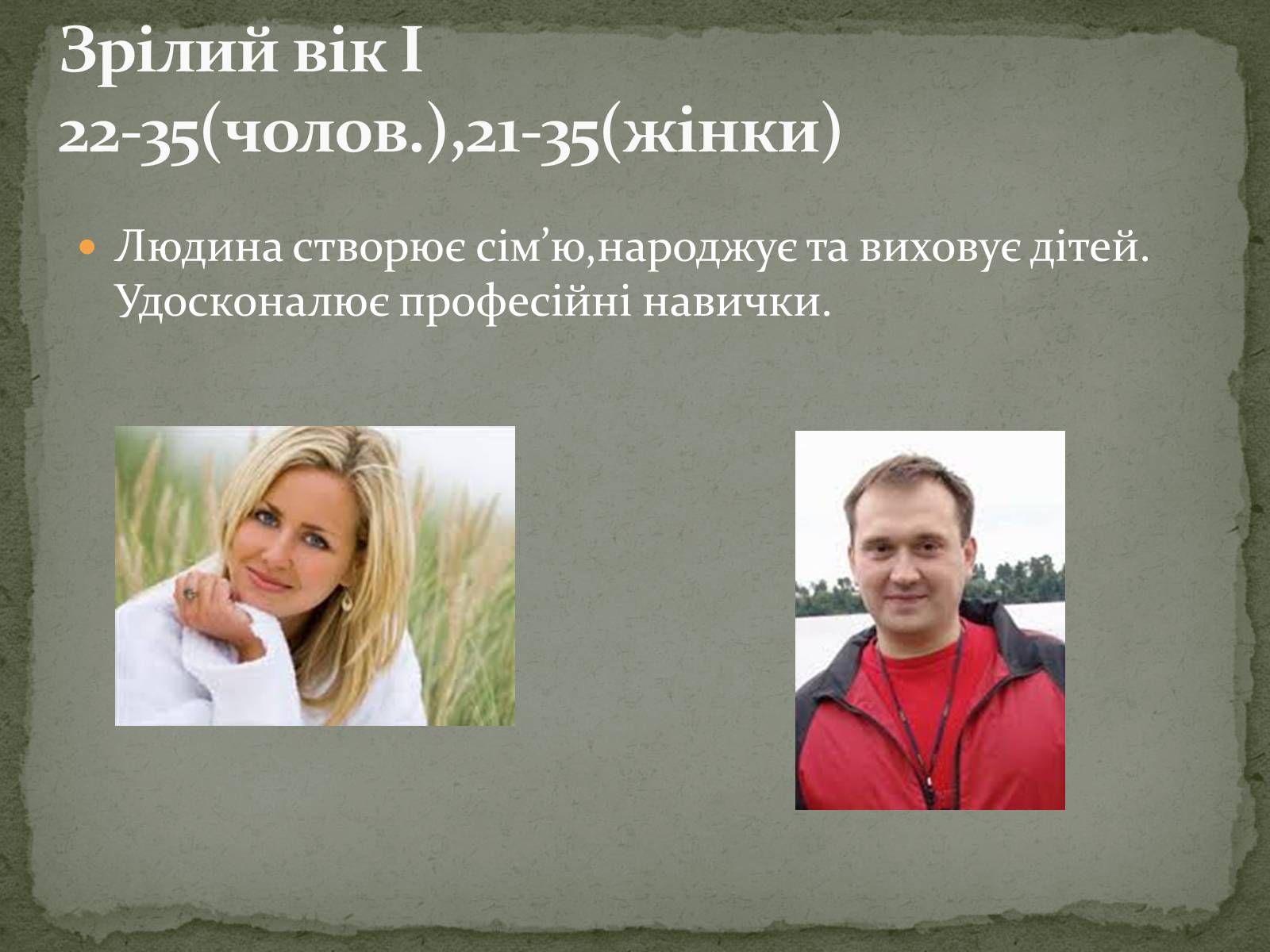 Зрілий вік I
22-35(чолов.),21-35(жінки)

Людина створює сім’ю,народжує та виховує дітей. Удосконалює професійні навички.